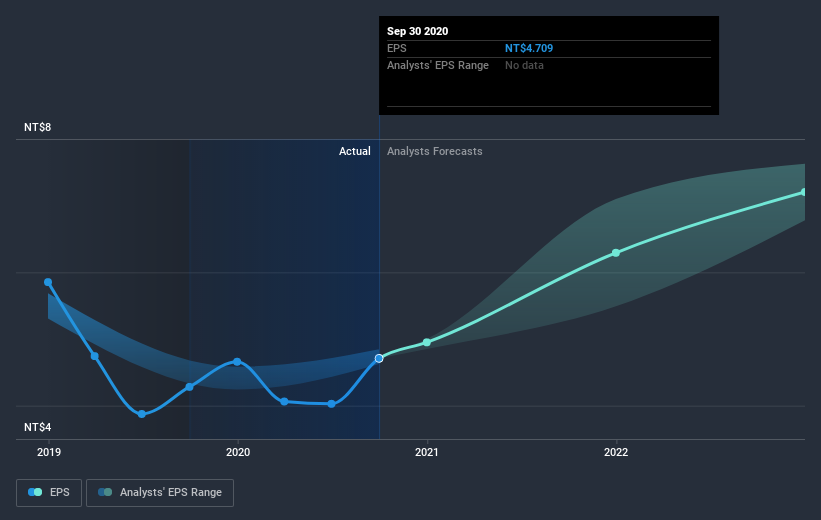 Sep 30 2020
EPS NT$4.709
Analysts' EPS Range No data

NT$8
Actual Analysts Forecasts
NT$4
2019 2020 2021 2022

EPS Analysts' EPS Range